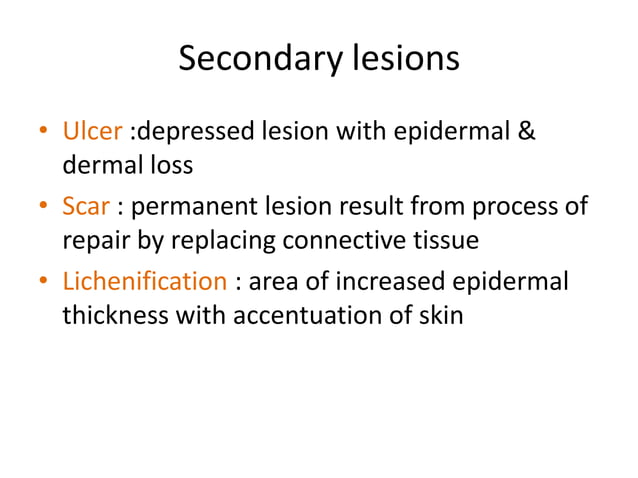 Secondary lesions

• Ulcer :depressed lesion with epidermal & dermal loss
• Scar : permanent lesion result from process of repair by replacing connective tissue
• Lichenification : area of increased epidermal thickness with accentuation of skin